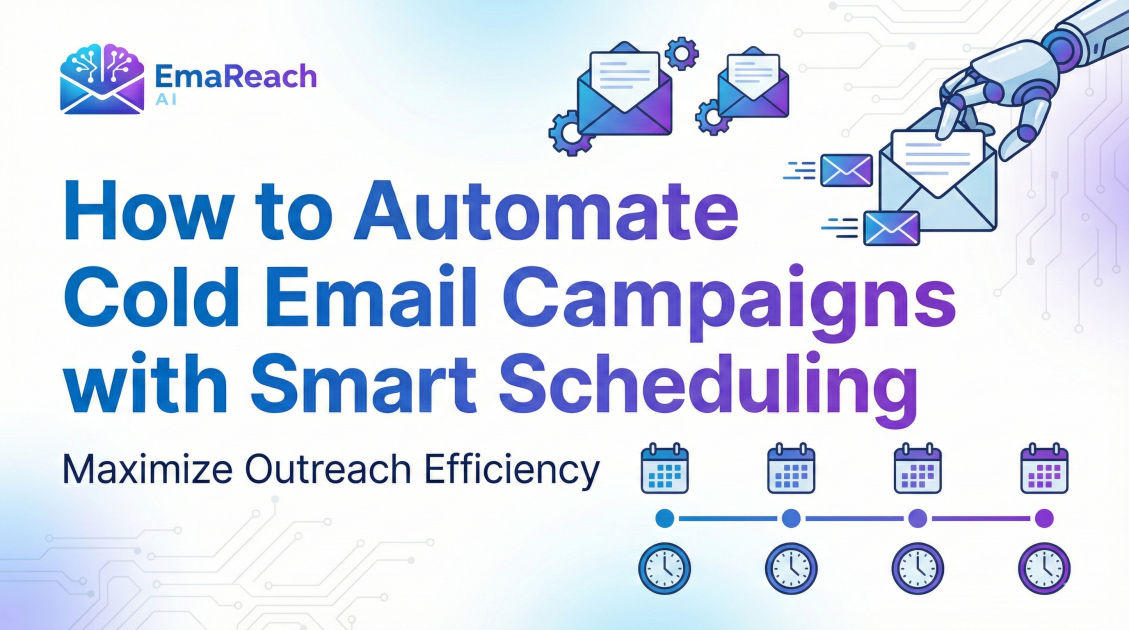 EmaReach
AI

How to Automate Cold Email Campaigns with Smart Scheduling

Maximize Outreach Efficiency